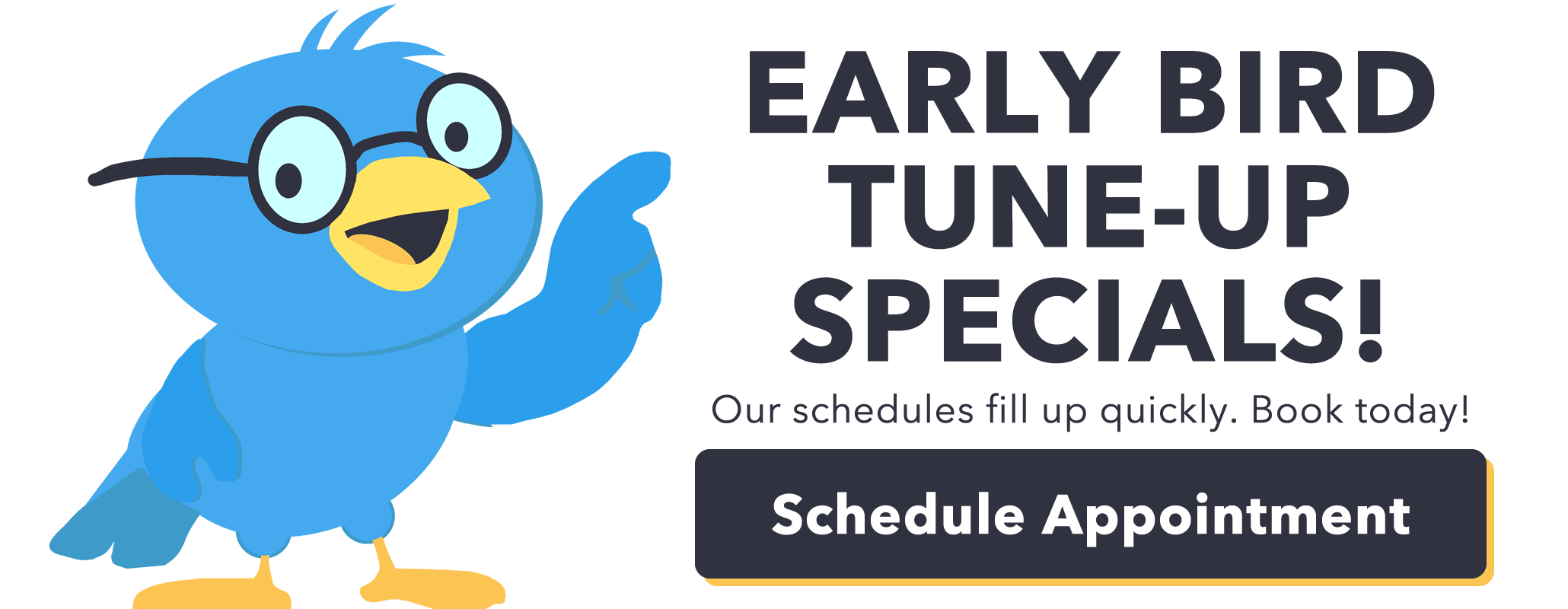 EARLY BIRD TUNE-UP SPECIALS!

Our schedules fill up quickly. Book today!

Schedule Appointment